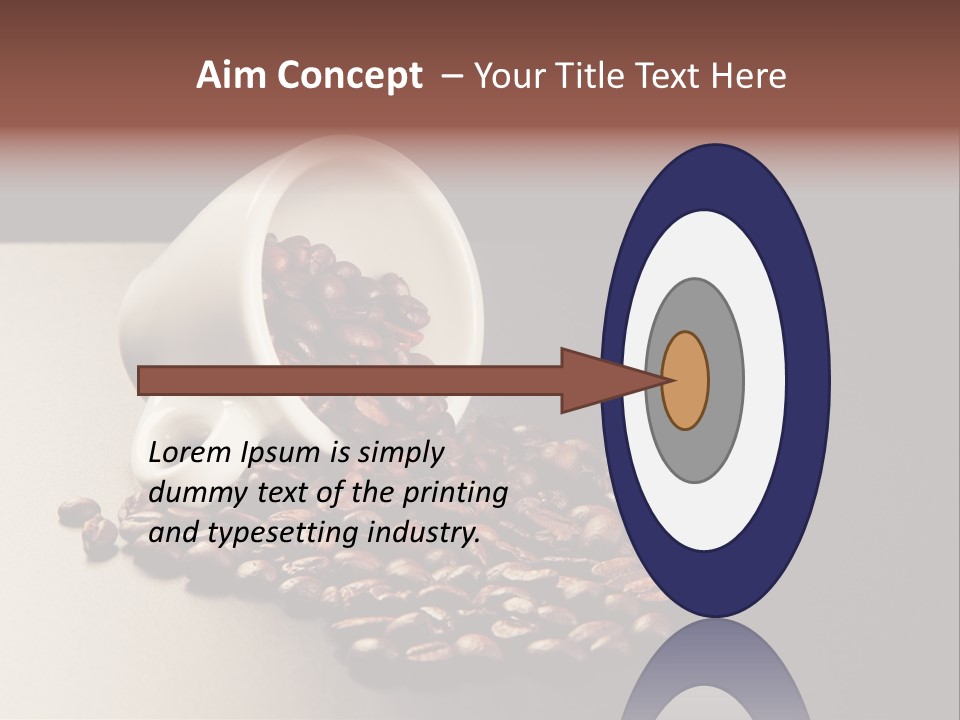 Aim Concept – Your Title Text Here

Lorem Ipsum is simply dummy text of the printing and typesetting industry.